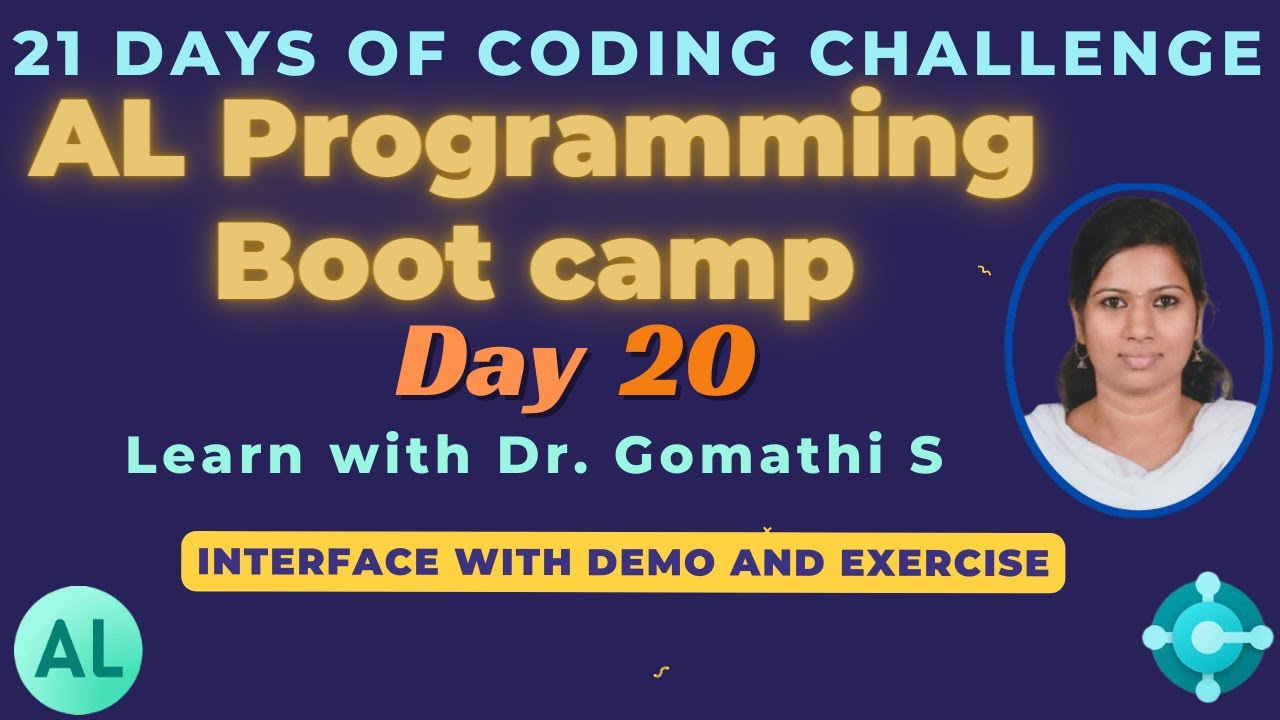 21 DAYS OF CODING CHALLENGE

AL Programming Boot camp

Day 20

Learn with Dr. Gomathi S

INTERFACE WITH DEMO AND EXERCISE

AL